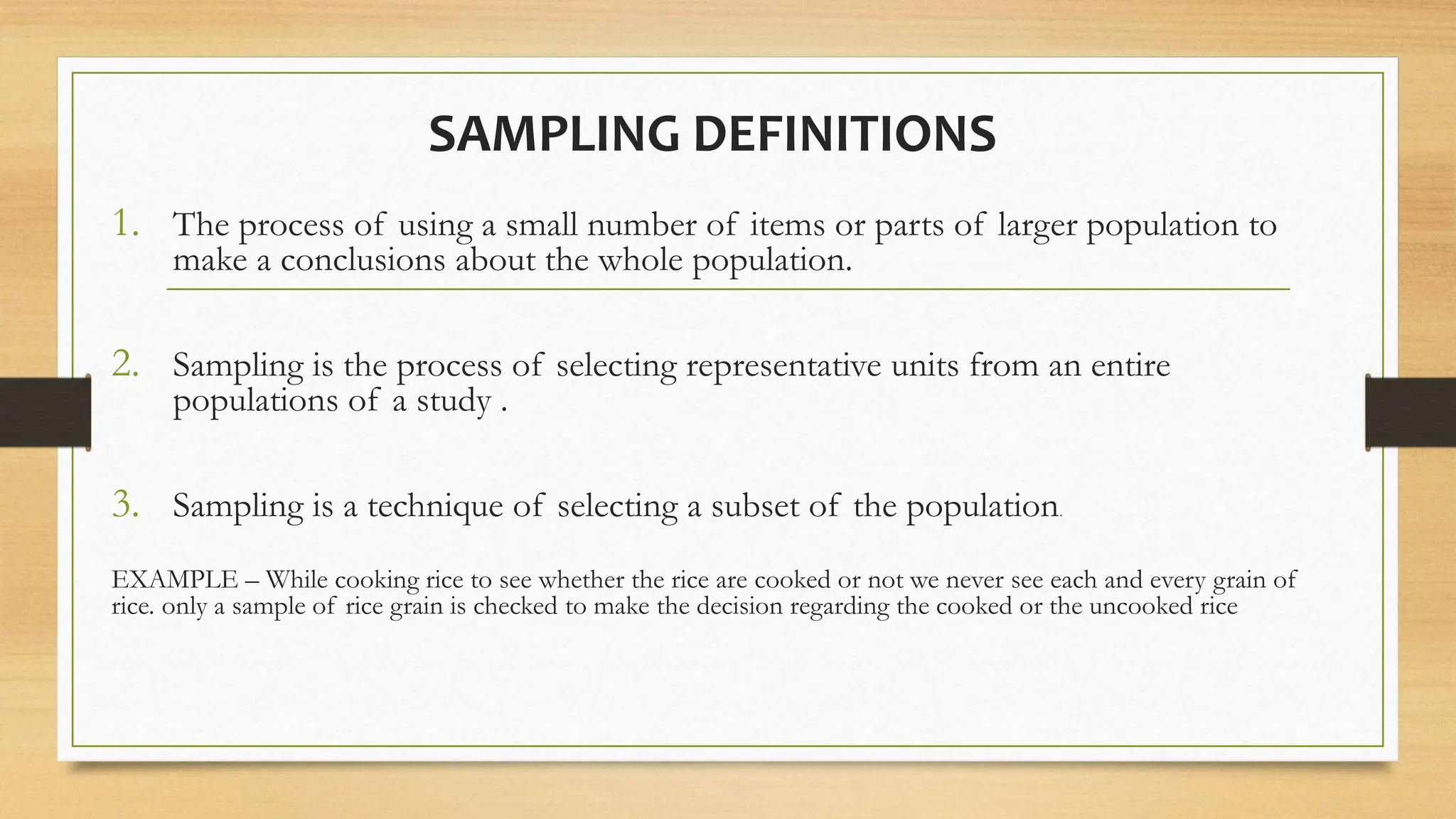 SAMPLING DEFINITIONS

1. The process of using a small number of items or parts of larger population to make a conclusions about the whole population.

2. Sampling is the process of selecting representative units from an entire populations of a study .

3. Sampling is a technique of selecting a subset of the population.

EXAMPLE – While cooking rice to see whether the rice are cooked or not we never see each and every grain of rice. only a sample of rice grain is checked to make the decision regarding the cooked or the uncooked rice